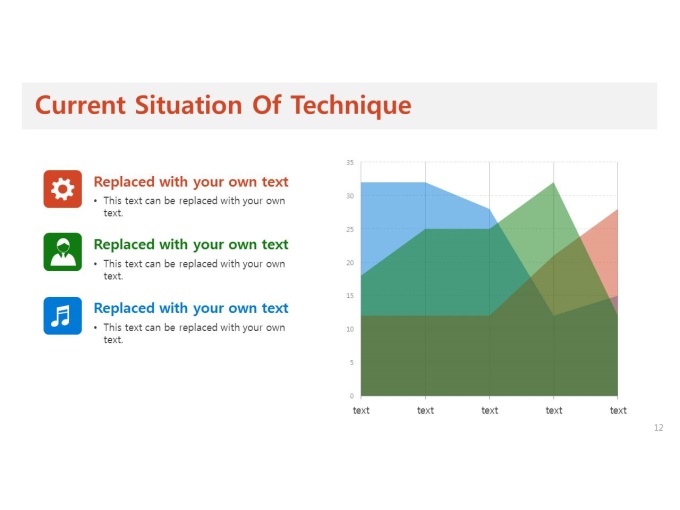 Current Situation Of Technique

Replaced with your own text
• This text can be replaced with your own text.

Replaced with your own text
• This text can be replaced with your own text.

Replaced with your own text
• This text can be replaced with your own text.

35
30
25
20
15
10
5
0
text text text text text

12